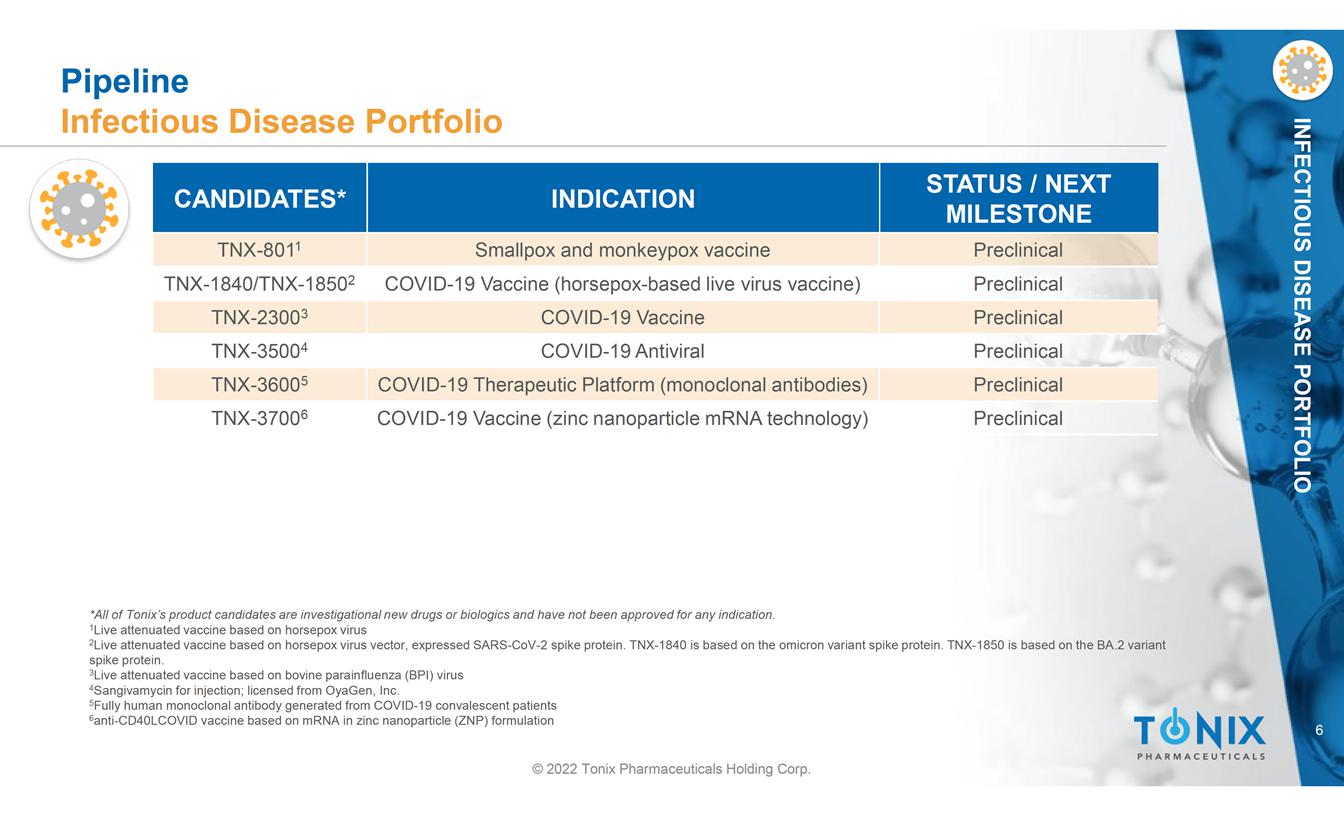 Pipeline
Infectious Disease Portfolio

INFECTIOUS DISEASE PORTFOLIO

| CANDIDATES* | INDICATION | STATUS / NEXT MILESTONE |
|---|---|---|
| TNX-801$^1$ | Smallpox and monkeypox vaccine | Preclinical |
| TNX-1840/TNX-1850$^2$ | COVID-19 Vaccine (horsepox-based live virus vaccine) | Preclinical |
| TNX-2300$^3$ | COVID-19 Vaccine | Preclinical |
| TNX-3500$^4$ | COVID-19 Antiviral | Preclinical |
| TNX-3600$^5$ | COVID-19 Therapeutic Platform (monoclonal antibodies) | Preclinical |
| TNX-3700$^6$ | COVID-19 Vaccine (zinc nanoparticle mRNA technology) | Preclinical |

*All of Tonix's product candidates are investigational new drugs or biologics and have not been approved for any indication.
$^1$Live attenuated vaccine based on horsepox virus
$^2$Live attenuated vaccine based on horsepox virus vector, expressed SARS-CoV-2 spike protein. TNX-1840 is based on the omicron variant spike protein. TNX-1850 is based on the BA.2 variant spike protein.
$^3$Live attenuated vaccine based on bovine parainfluenza (BPI) virus
$^4$Sangivamycin for injection; licensed from OyaGen, Inc.
$^5$Fully human monoclonal antibody generated from COVID-19 convalescent patients
$^6$anti-CD40LCOVID vaccine based on mRNA in zinc nanoparticle (ZNP) formulation

TONIX
PHARMACEUTICALS

6

© 2022 Tonix Pharmaceuticals Holding Corp.